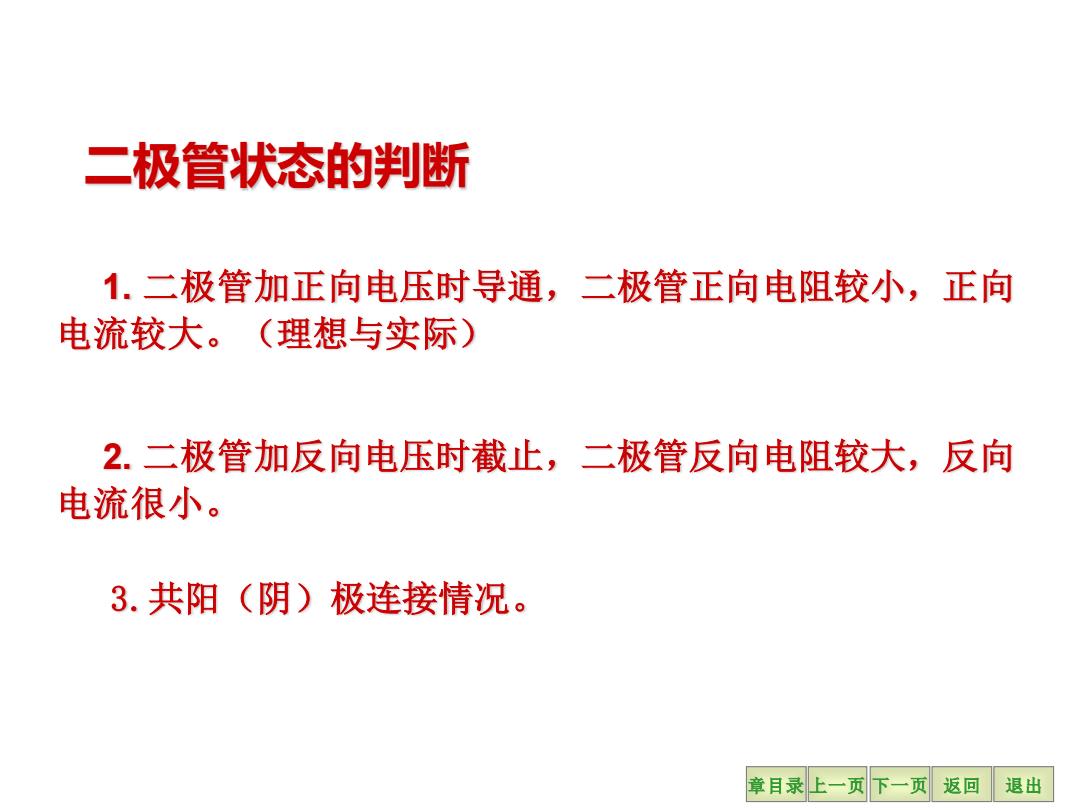 二极管状态的判断

1. 二极管加正向电压时导通，二极管正向电阻较小，正向电流较大。（理想与实际）

2. 二极管加反向电压时截止，二极管反向电阻较大，反向电流很小。

3. 共阳（阴）极连接情况。

章目录 上一页 下一页 返回 退出